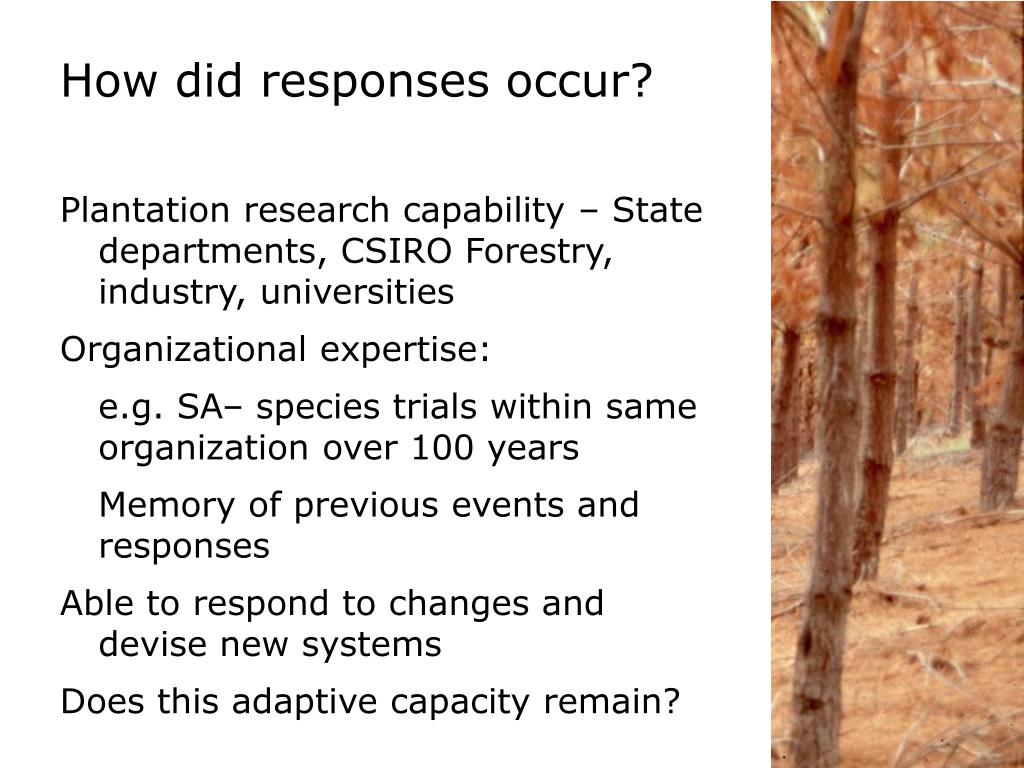 How did responses occur?

Plantation research capability – State departments, CSIRO Forestry, industry, universities

Organizational expertise:

e.g. SA– species trials within same organization over 100 years

Memory of previous events and responses

Able to respond to changes and devise new systems

Does this adaptive capacity remain?